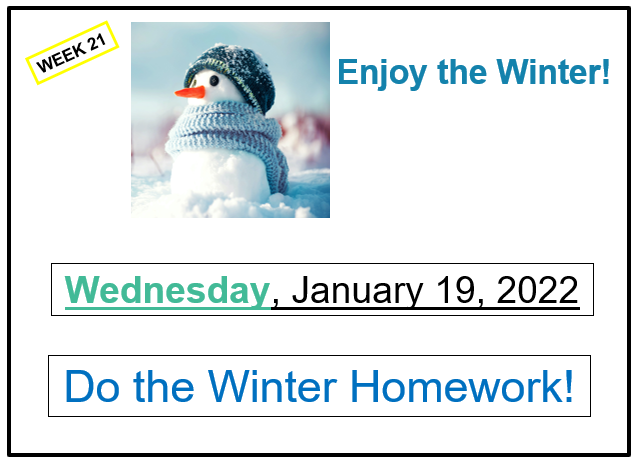 WEEK 21

Enjoy the Winter!

Wednesday, January 19, 2022

Do the Winter Homework!